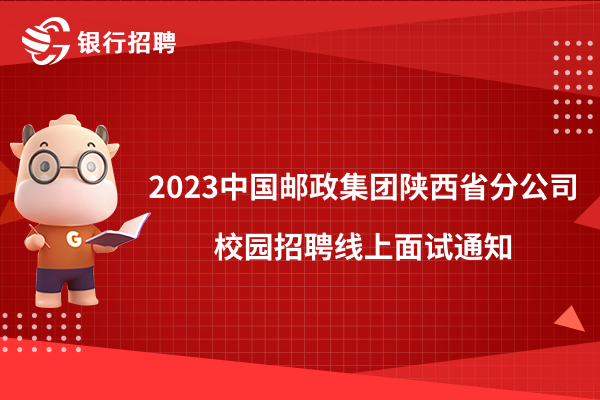 银行招聘

G

2023中国邮政集团陕西省分公司
校园招聘线上面试通知